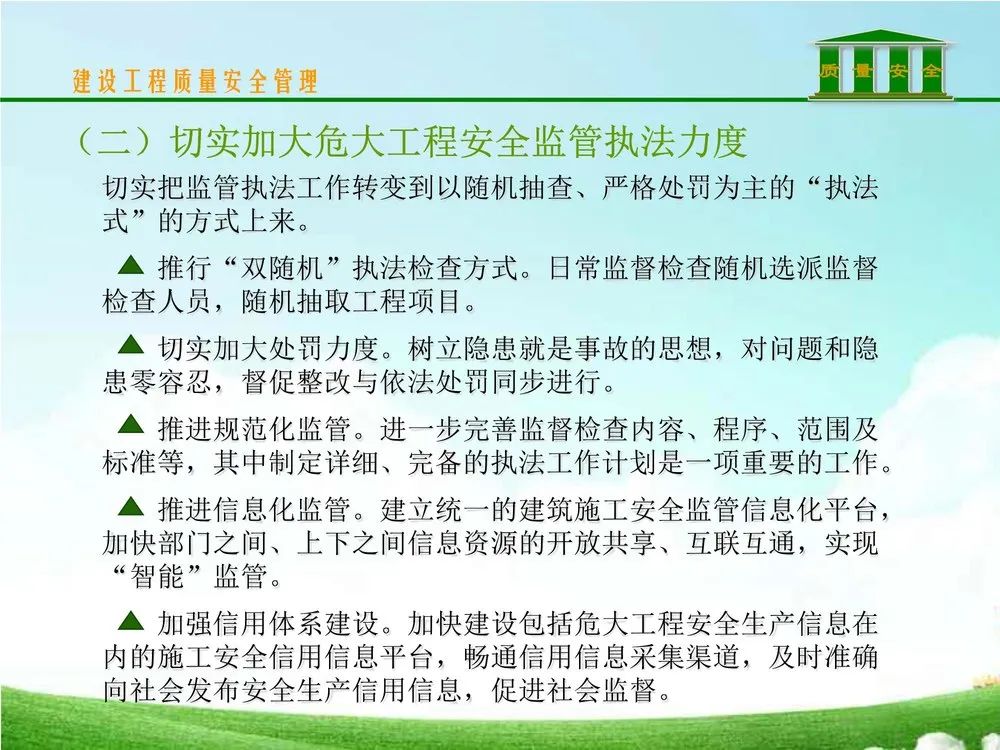 建设工程质量安全管理

质 量 安 全

（二）切实加大危大工程安全监管执法力度

切实把监管执法工作转变到以随机抽查、严格处罚为主的“执法式”的方式上来。

▲ 推行“双随机”执法检查方式。日常监督检查随机选派监督检查人员，随机抽取工程项目。

▲ 切实加大处罚力度。树立隐患就是事故的思想，对问题和隐患零容忍，督促整改与依法处罚同步进行。

▲ 推进规范化监管。进一步完善监督检查内容、程序、范围及标准等，其中制定详细、完备的执法工作计划是一项重要的工作。

▲ 推进信息化监管。建立统一的建筑施工安全监管信息化平台，加快部门之间、上下之间信息资源的开放共享、互联互通，实现“智能”监管。

▲ 加强信用体系建设。加快建设包括危大工程安全生产信息在内的施工安全信用信息平台，畅通信用信息采集渠道，及时准确向社会发布安全生产信用信息，促进社会监督。